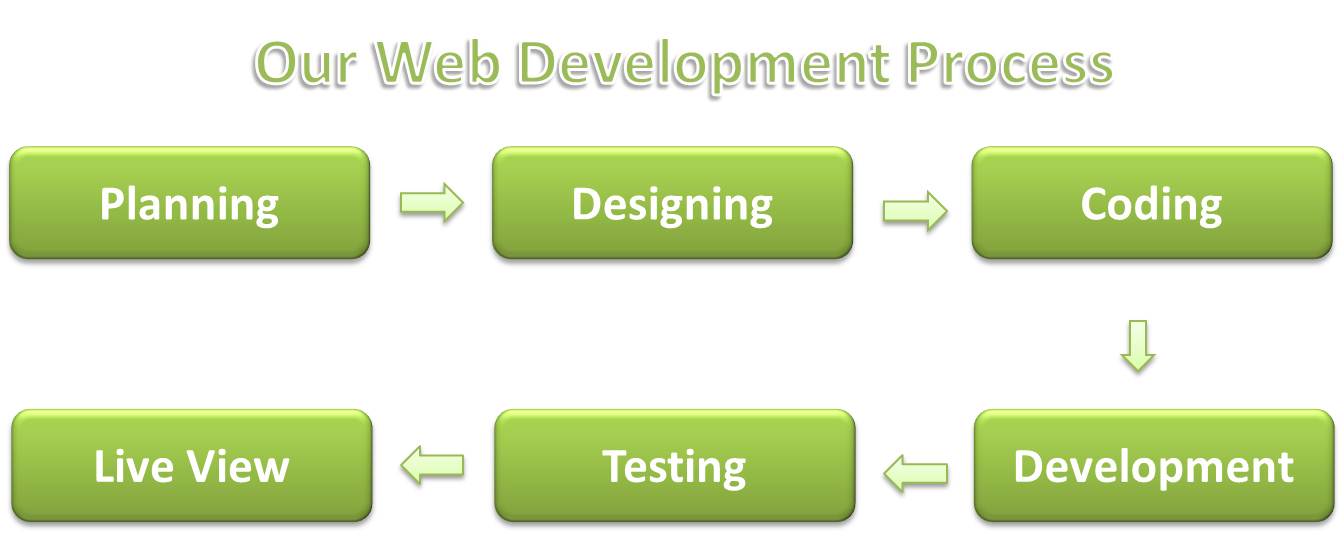 Our Web Development Process

Planning

Designing

Coding

Development

Testing

Live View